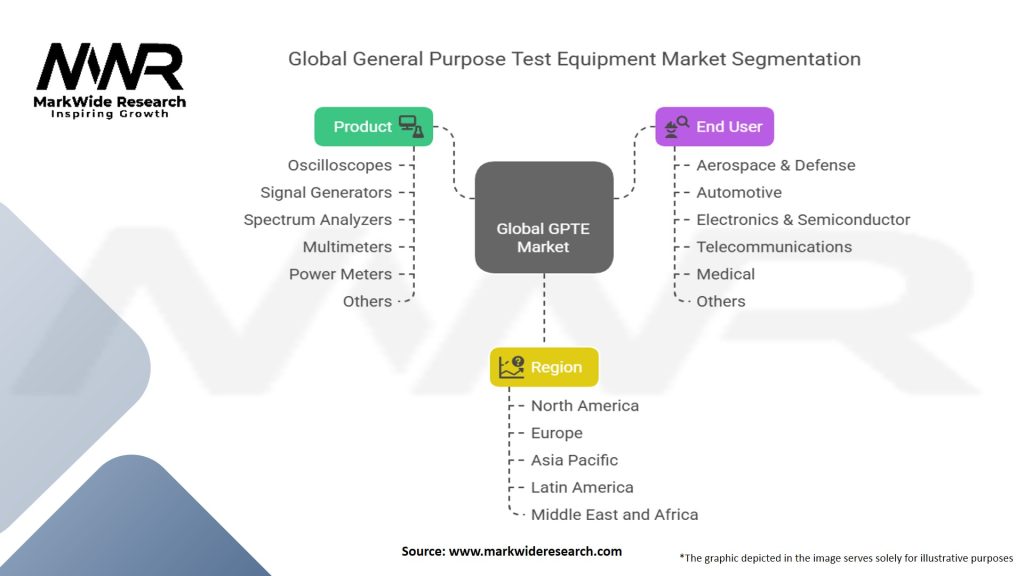 MWR
MarkWide Research
Inspiring Growth

Global General Purpose Test Equipment Market Segmentation

Product
Oscilloscopes
Signal Generators
Spectrum Analyzers
Multimeters
Power Meters
Others

Global GPTE Market

End User
Aerospace & Defense
Automotive
Electronics & Semiconductor
Telecommunications
Medical
Others

Region
North America
Europe
Asia Pacific
Latin America
Middle East and Africa

Source: www.markwideresearch.com

*The graphic depicted in the image serves solely for illustrative purposes